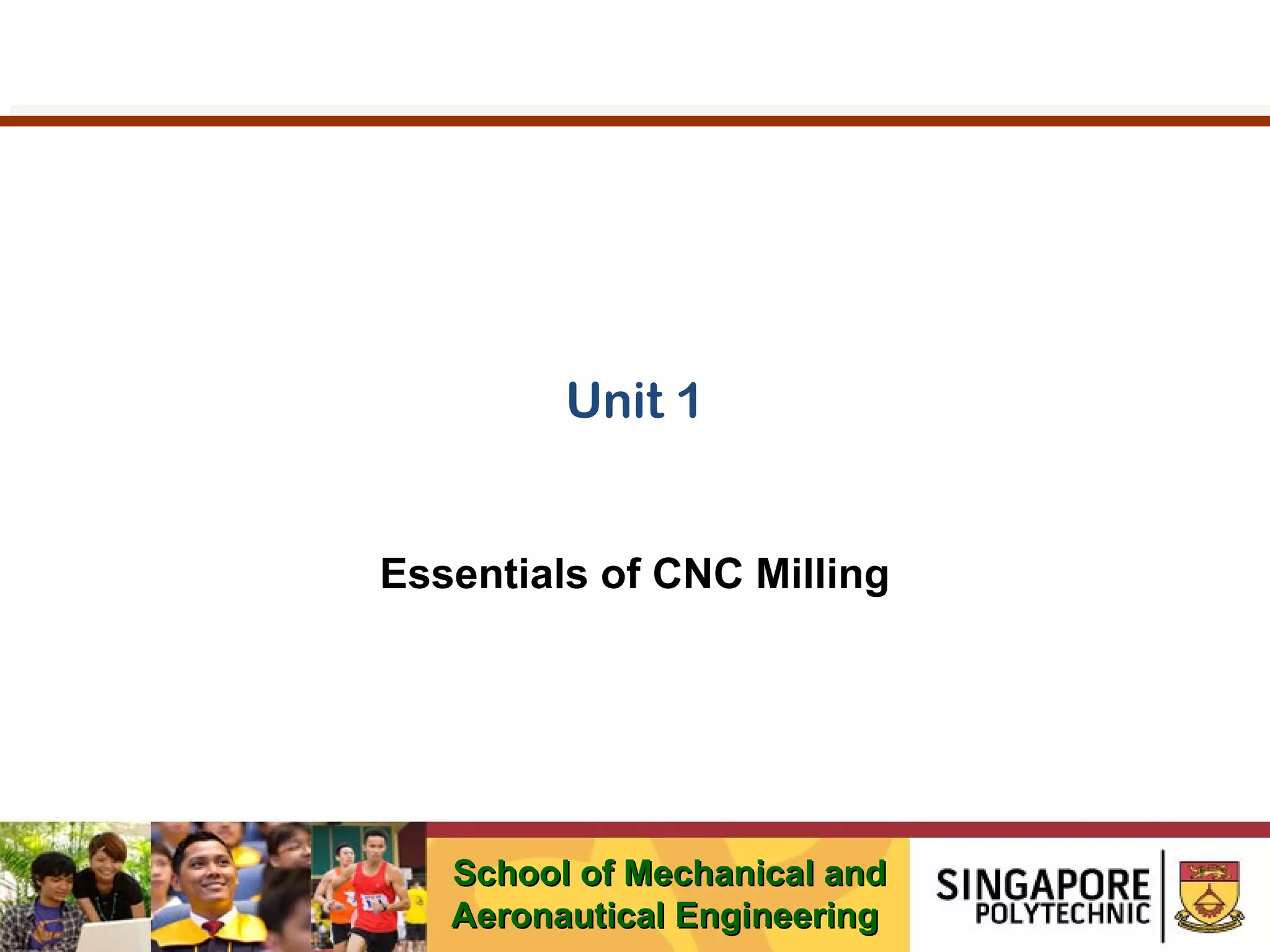 Unit 1

Essentials of CNC Milling

School of Mechanical and Aeronautical Engineering

SINGAPORE POLYTECHNIC